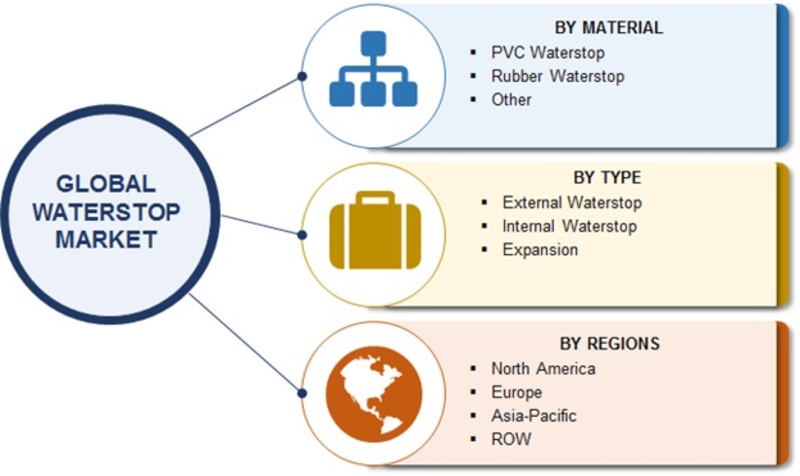 GLOBAL WATERSTOP MARKET

BY MATERIAL
- PVC Waterstop
- Rubber Waterstop
- Other

BY TYPE
- External Waterstop
- Internal Waterstop
- Expansion

BY REGIONS
- North America
- Europe
- Asia-Pacific
- ROW